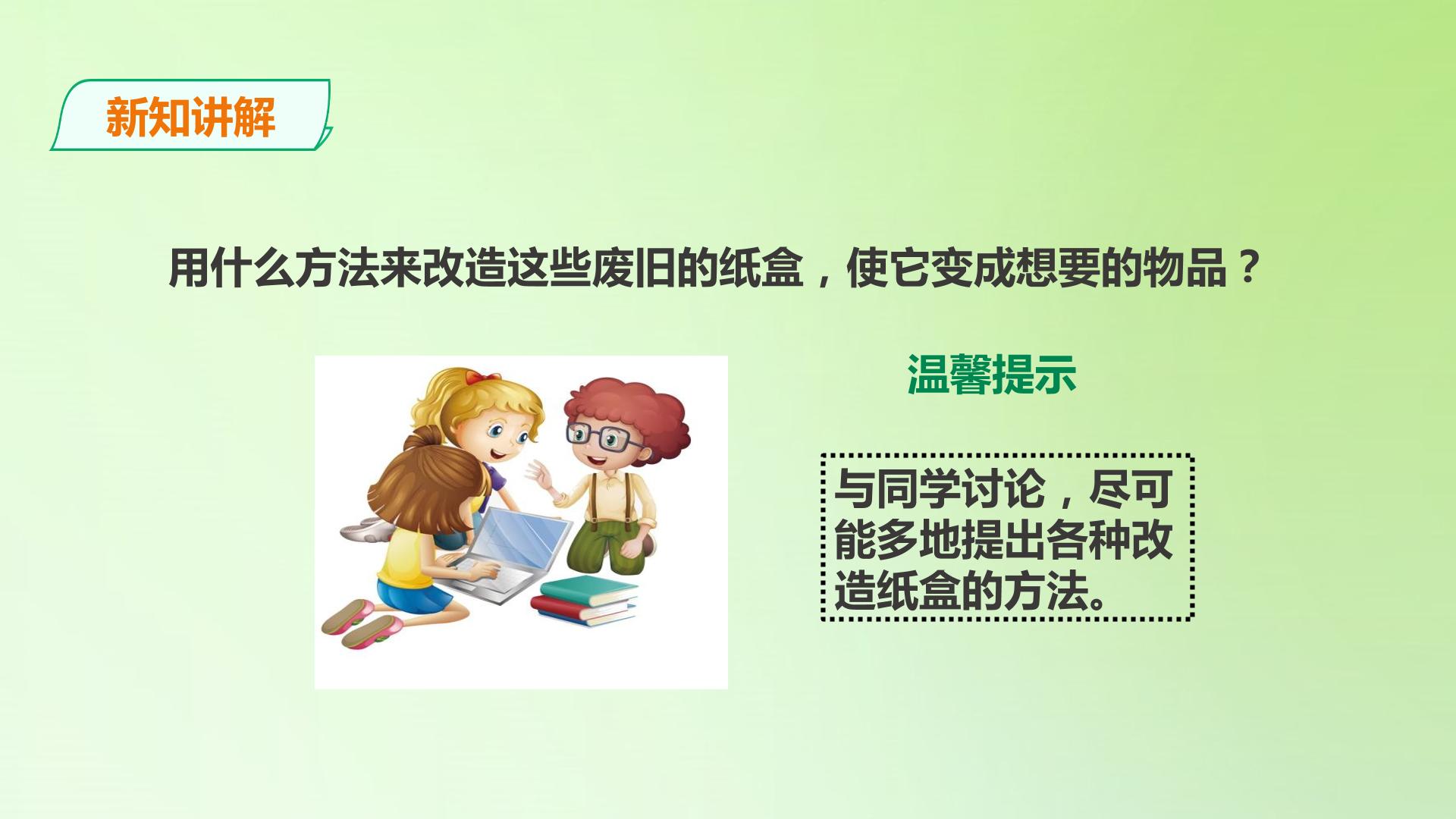 新知讲解

用什么方法来改造这些废旧的纸盒，使它变成想要的物品？

温馨提示

与同学讨论，尽可能多地提出各种改造纸盒的方法。